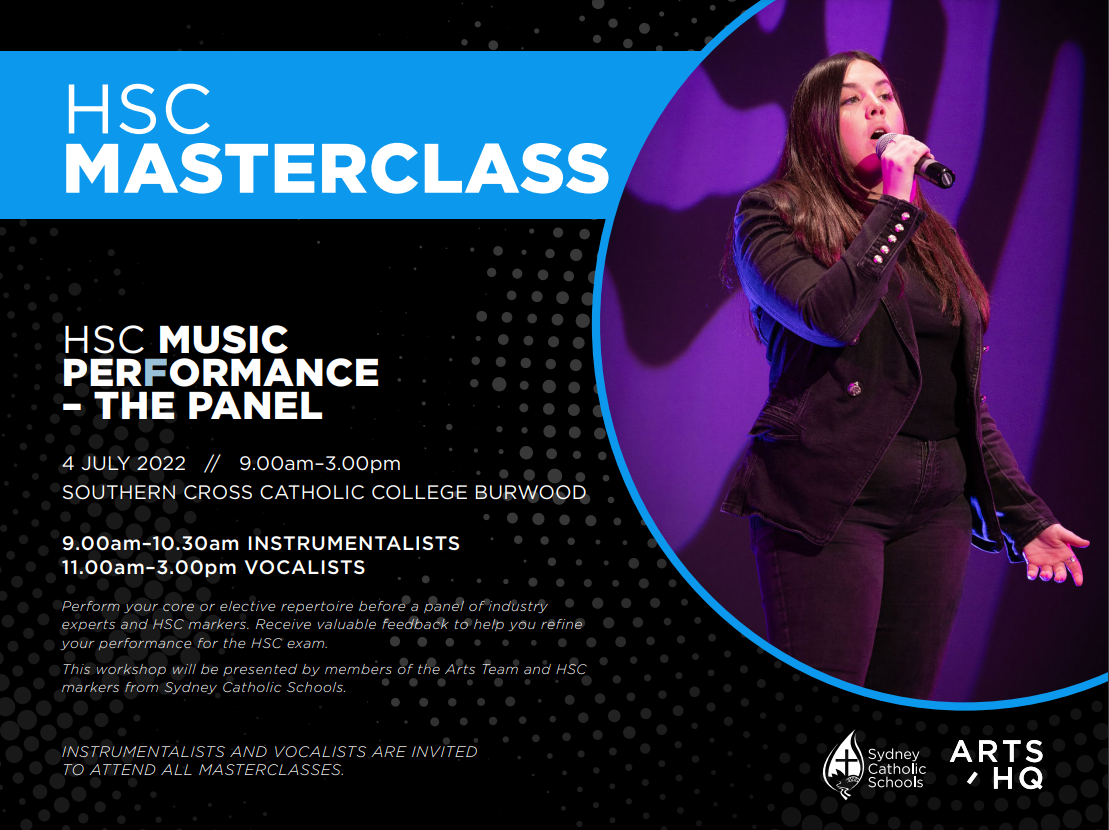 HSC
MASTERCLASS

HSC MUSIC PERFORMANCE – THE PANEL

4 JULY 2022 // 9.00am–3.00pm
SOUTHERN CROSS CATHOLIC COLLEGE BURWOOD

9.00am–10.30am INSTRUMENTALISTS
11.00am–3.00pm VOCALISTS

Perform your core or elective repertoire before a panel of industry experts and HSC markers. Receive valuable feedback to help you refine your performance for the HSC exam.

This workshop will be presented by members of the Arts Team and HSC markers from Sydney Catholic Schools.

INSTRUMENTALISTS AND VOCALISTS ARE INVITED TO ATTEND ALL MASTERCLASSES.

Sydney Catholic Schools

ARTS HQ